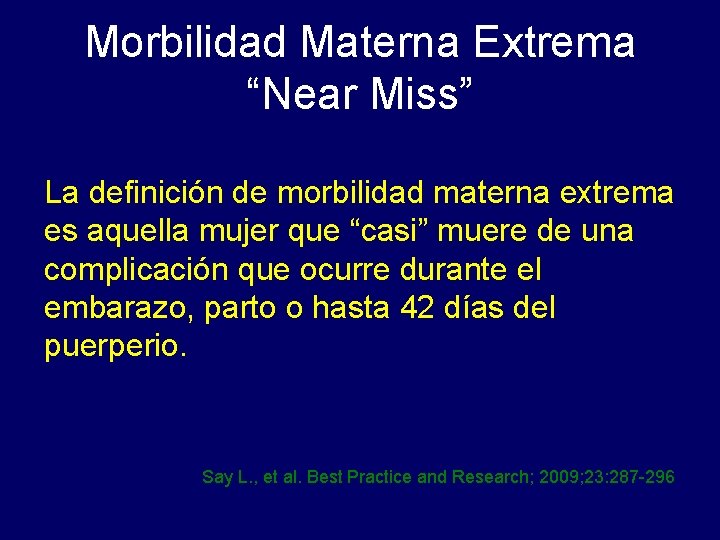 Morbilidad Materna Extrema
“Near Miss”

La definición de morbilidad materna extrema es aquella mujer que “casi” muere de una complicación que ocurre durante el embarazo, parto o hasta 42 días del puerperio.

Say L., et al. Best Practice and Research; 2009;23:287-296